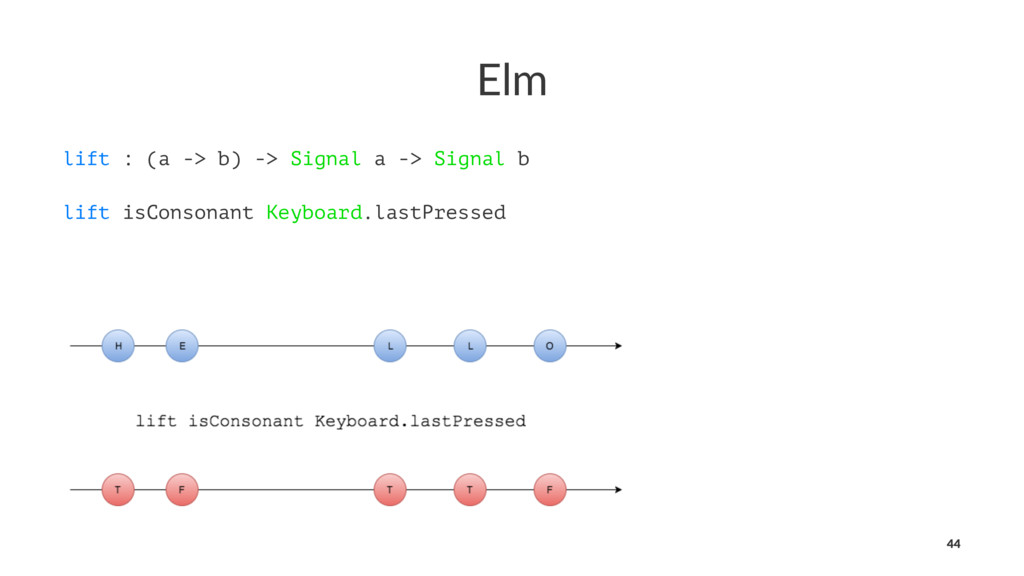 Elm

lift : (a -> b) -> Signal a -> Signal b

lift isConsonant Keyboard.lastPressed

H E L L O

lift isConsonant Keyboard.lastPressed

T F T T F

44